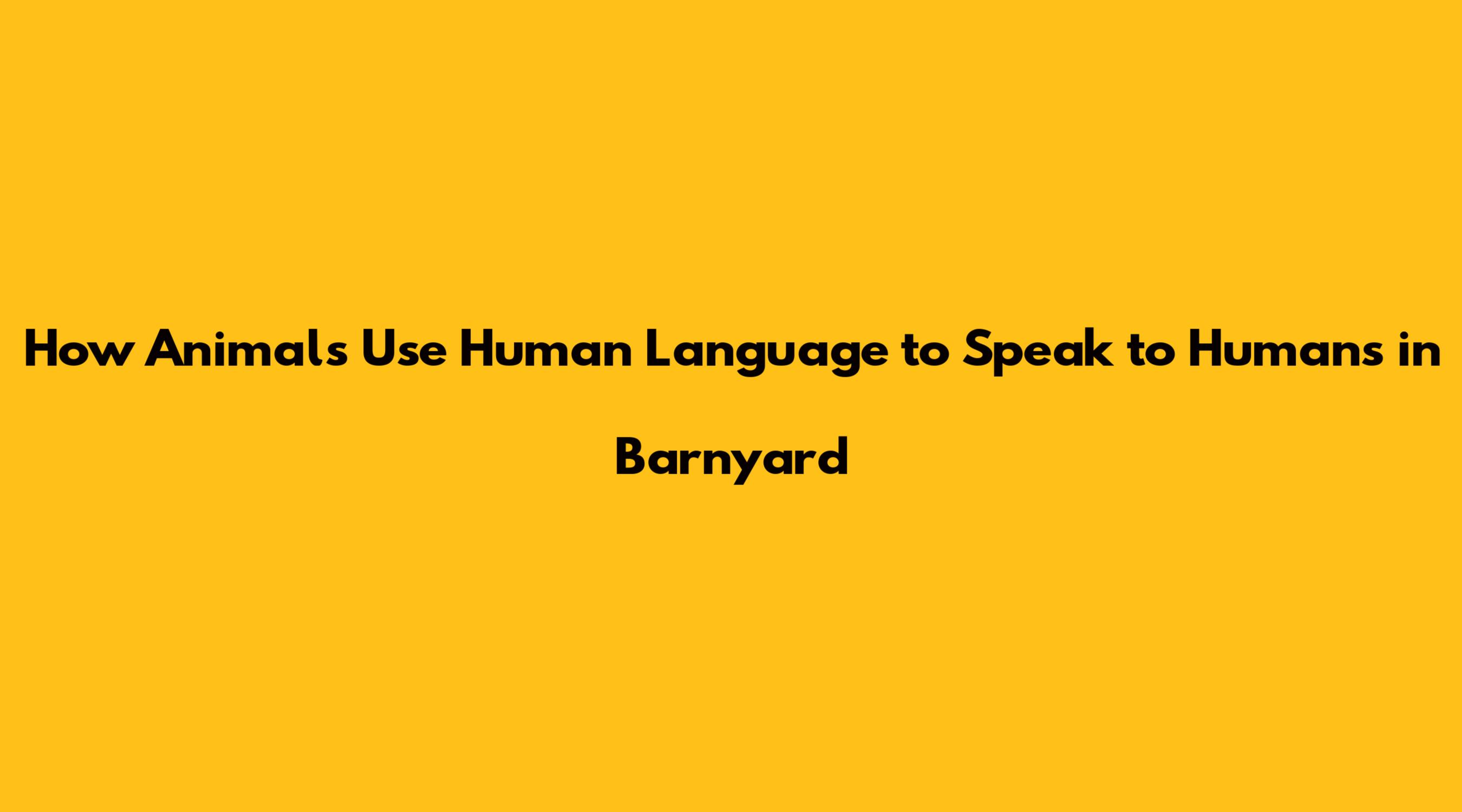 How Animals Use Human Language to Speak to Humans in Barnyard